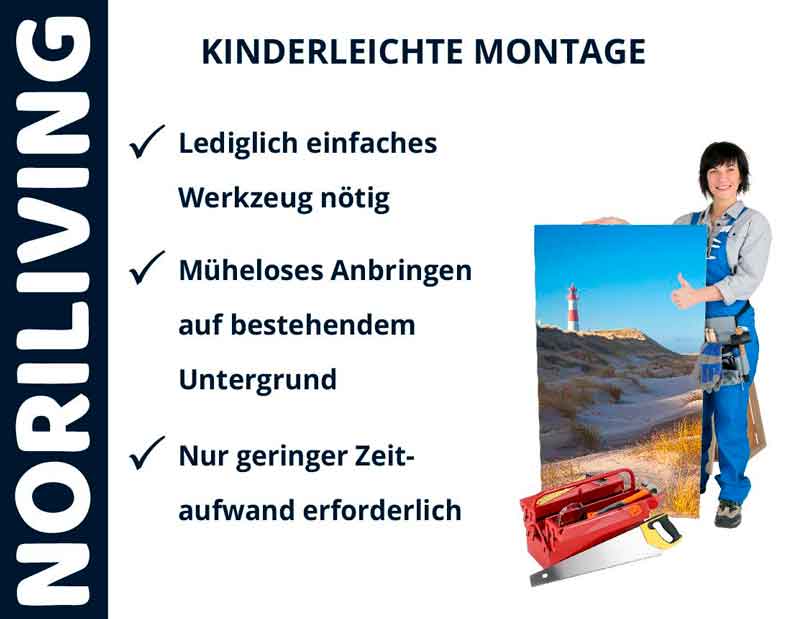 NORILIVING

KINDERLEICHTE MONTAGE

✓ Lediglich einfaches Werkzeug nötig

✓ Müheloses Anbringen auf bestehendem Untergrund

✓ Nur geringer Zeitaufwand erforderlich